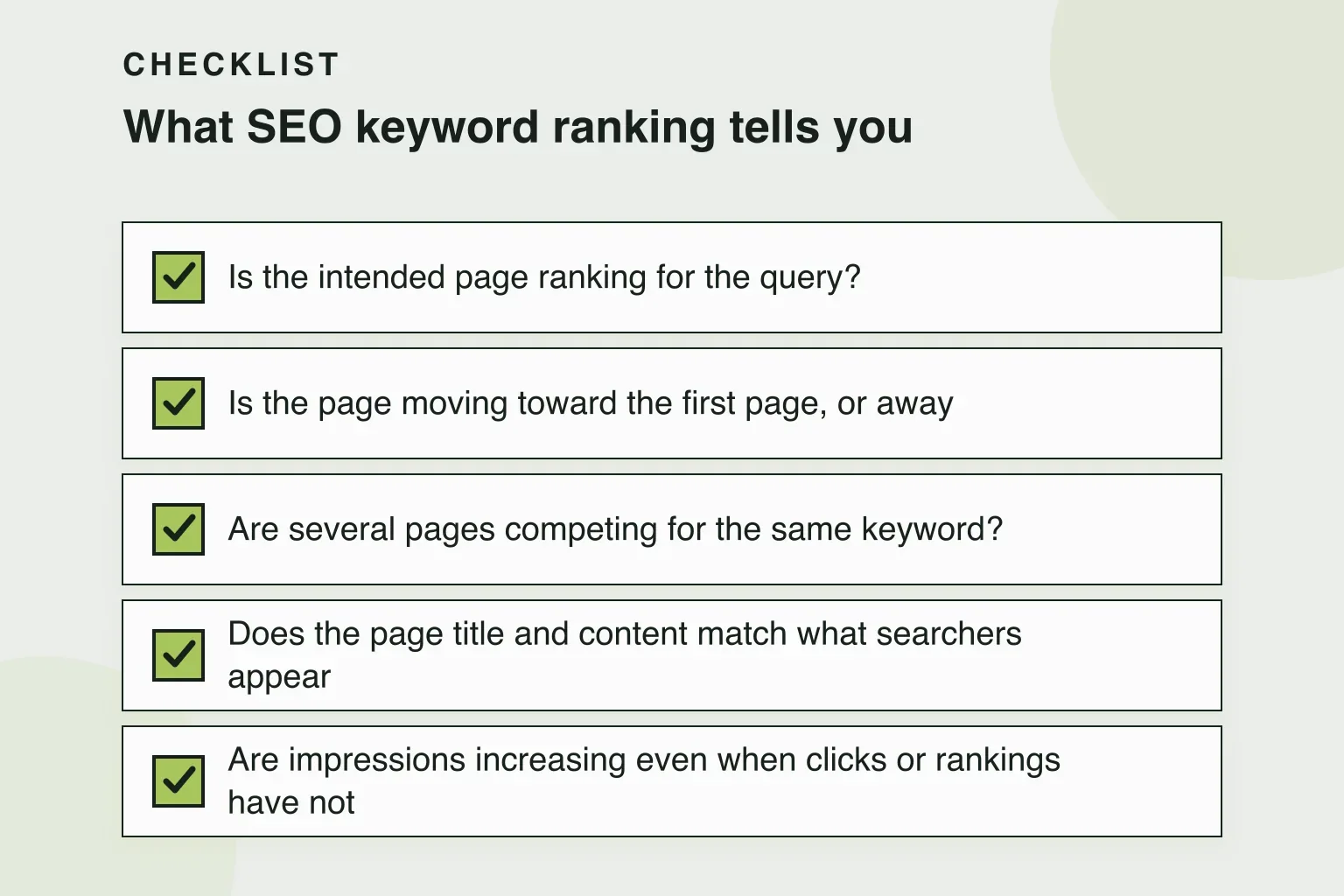 CHECKLIST

What SEO keyword ranking tells you

Is the intended page ranking for the query?

Is the page moving toward the first page, or away

Are several pages competing for the same keyword?

Does the page title and content match what searchers appear

Are impressions increasing even when clicks or rankings have not